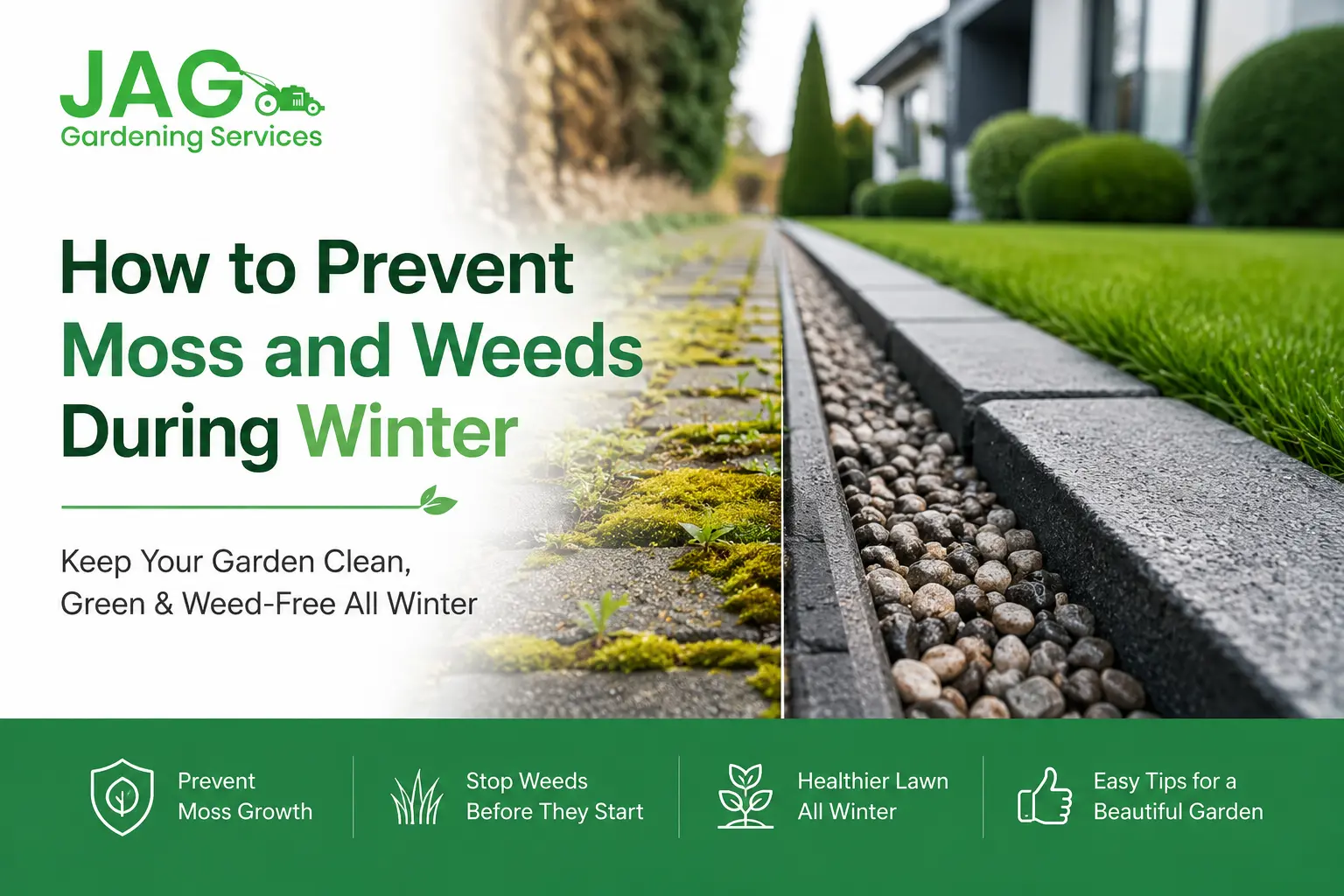 JAG
Gardening Services

How to Prevent Moss and Weeds During Winter

Keep Your Garden Clean, Green & Weed-Free All Winter

Prevent Moss Growth

Stop Weeds Before They Start

Healthier Lawn All Winter

Easy Tips for a Beautiful Garden